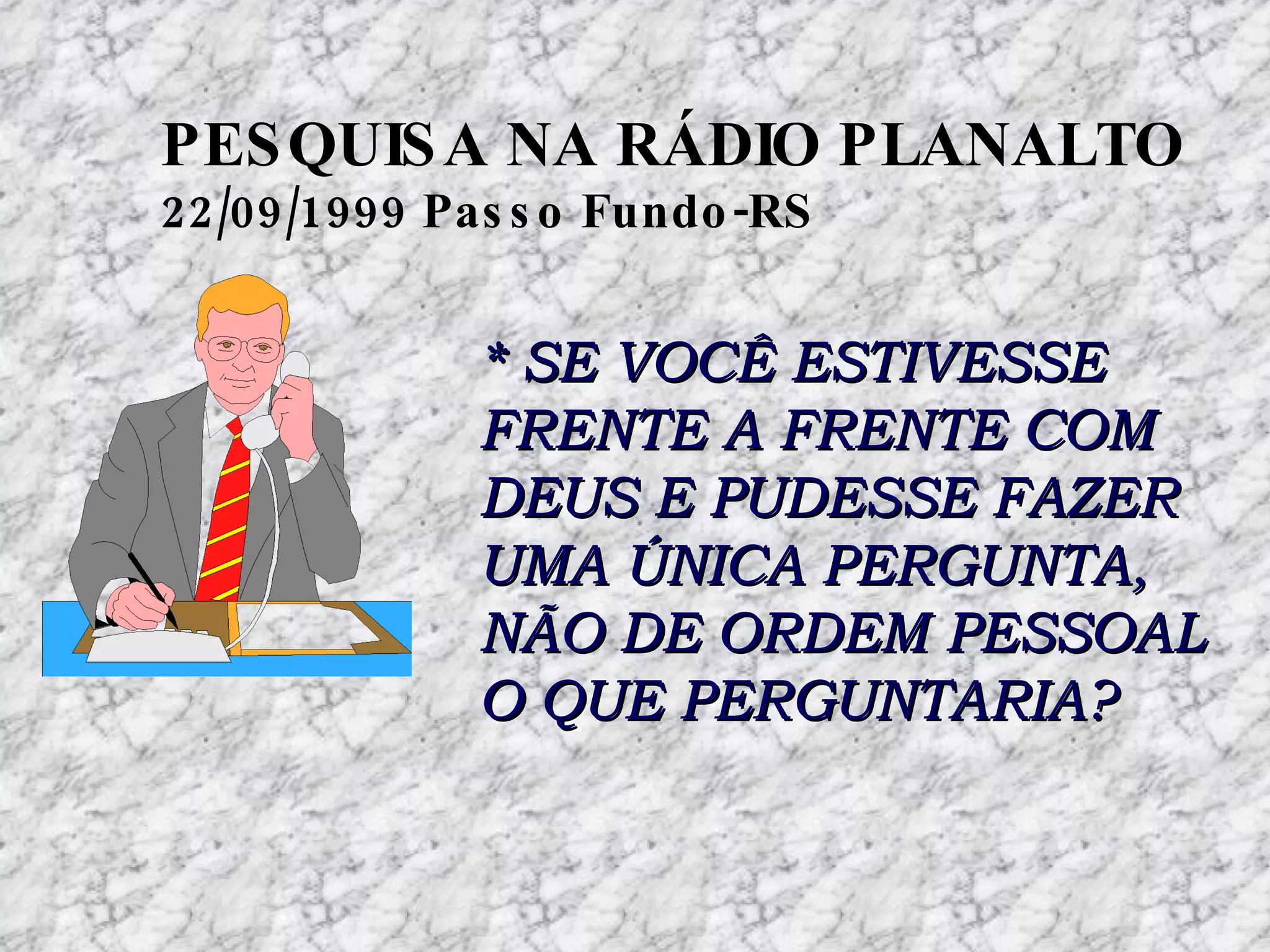 PESQUISA NA RÁDIO PLANALTO
22/09/1999 Passo Fundo-RS

* SE VOCÊ ESTIVESSE FRENTE A FRENTE COM DEUS E PUDESSE FAZER UMA ÚNICA PERGUNTA, NÃO DE ORDEM PESSOAL O QUE PERGUNTARIA?